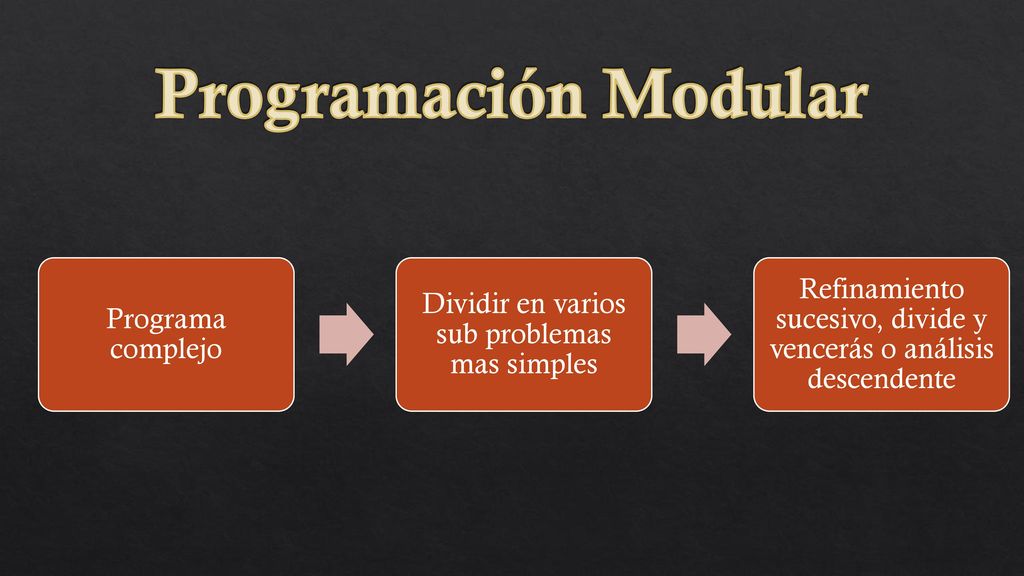 Programación Modular

Programa complejo

Dividir en varios sub problemas mas simples

Refinamiento sucesivo, divide y vencerás o análisis descendente